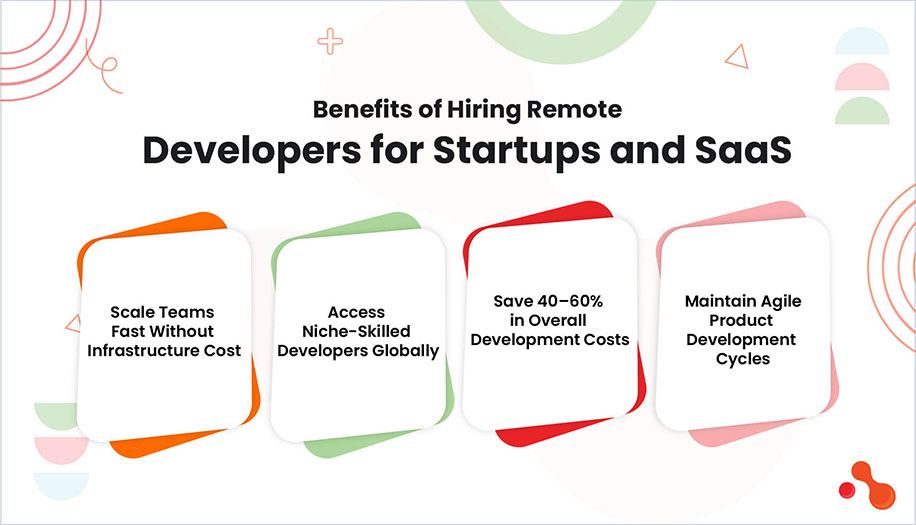 Benefits of Hiring Remote
Developers for Startups and SaaS

Scale Teams Fast Without Infrastructure Cost

Access Niche-Skilled Developers Globally

Save 40–60% in Overall Development Costs

Maintain Agile Product Development Cycles